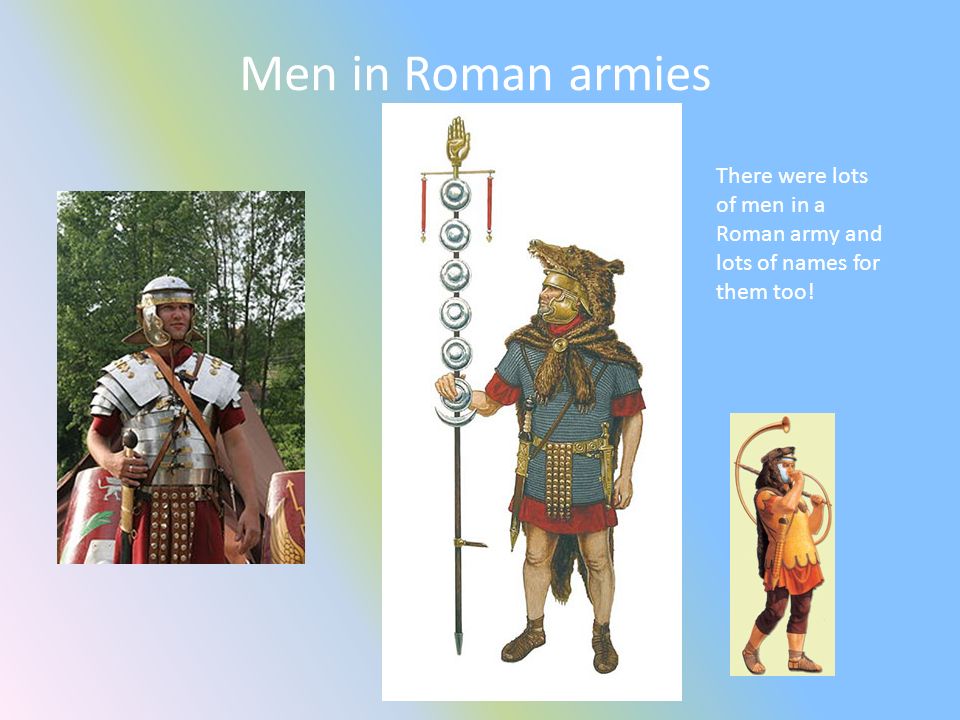 Men in Roman armies

There were lots of men in a Roman army and lots of names for them too!